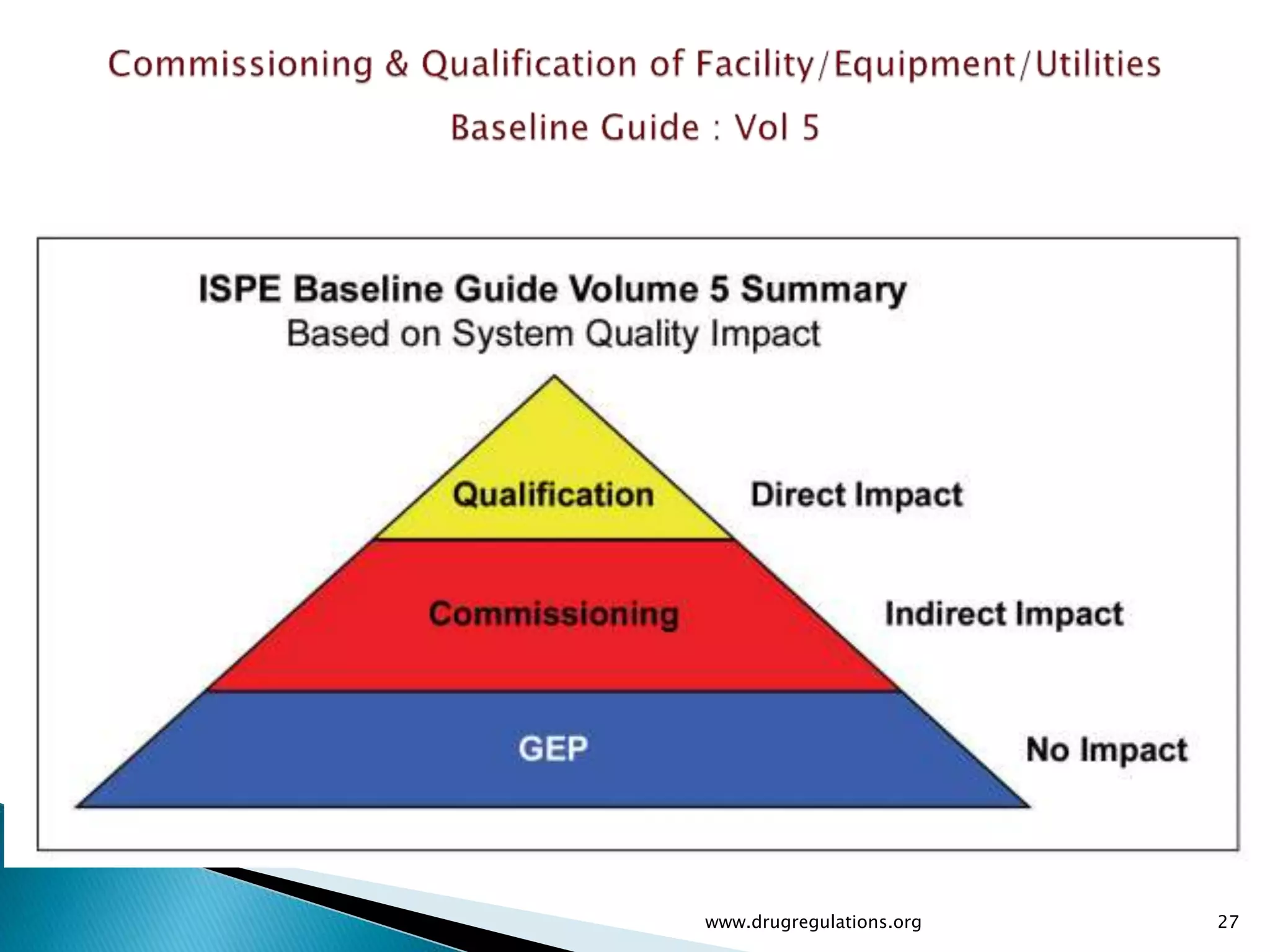 Commissioning & Qualification of Facility/Equipment/Utilities

Baseline Guide : Vol 5

ISPE Baseline Guide Volume 5 Summary
Based on System Quality Impact

Qualification

Direct Impact

Commissioning

Indirect Impact

GEP

No Impact

www.drugregulations.org

27